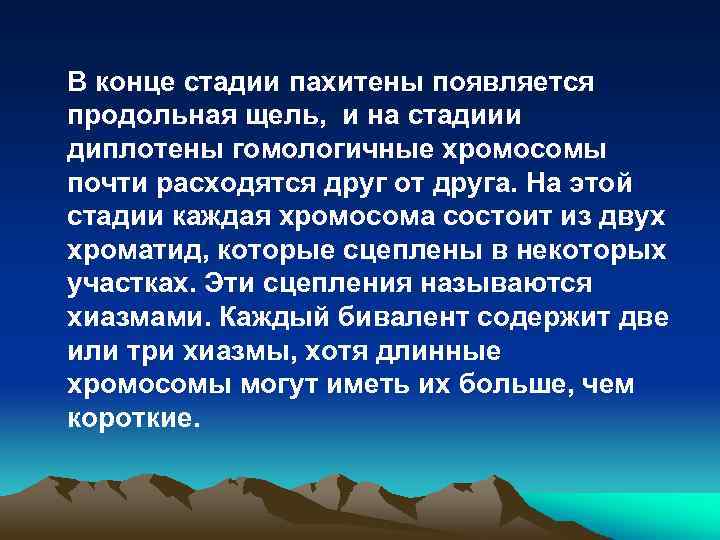 В конце стадии пахитены появляется продольная щель,  и на стадиии диплотены гомологичные хромосомы почти расходятся друг от друга. На этой стадии каждая хромосома состоит из двух хроматид, которые сцеплены в некоторых участках. Эти сцепления называются хиазмами. Каждый бивалент содержит две или три хиазмы, хотя длинные хромосомы могут иметь их больше, чем короткие.